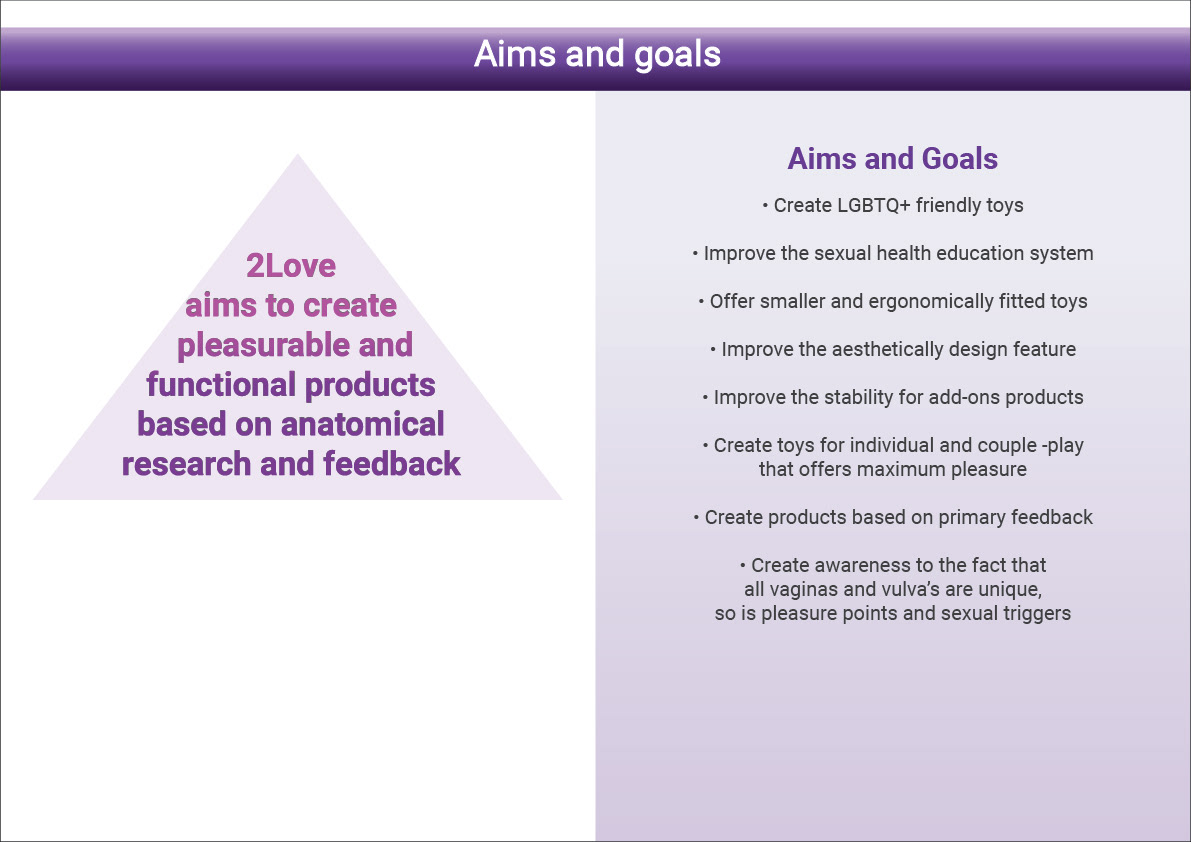 Aims and goals

2Love
aims to create
pleasurable and
functional products
based on anatomical
research and feedback

Aims and Goals

• Create LGBTQ+ friendly toys

• Improve the sexual health education system

• Offer smaller and ergonomically fitted toys

• Improve the aesthetically design feature

• Improve the stability for add-ons products

• Create toys for individual and couple -play that offers maximum pleasure

• Create products based on primary feedback

• Create awareness to the fact that all vaginas and vulva's are unique, so is pleasure points and sexual triggers